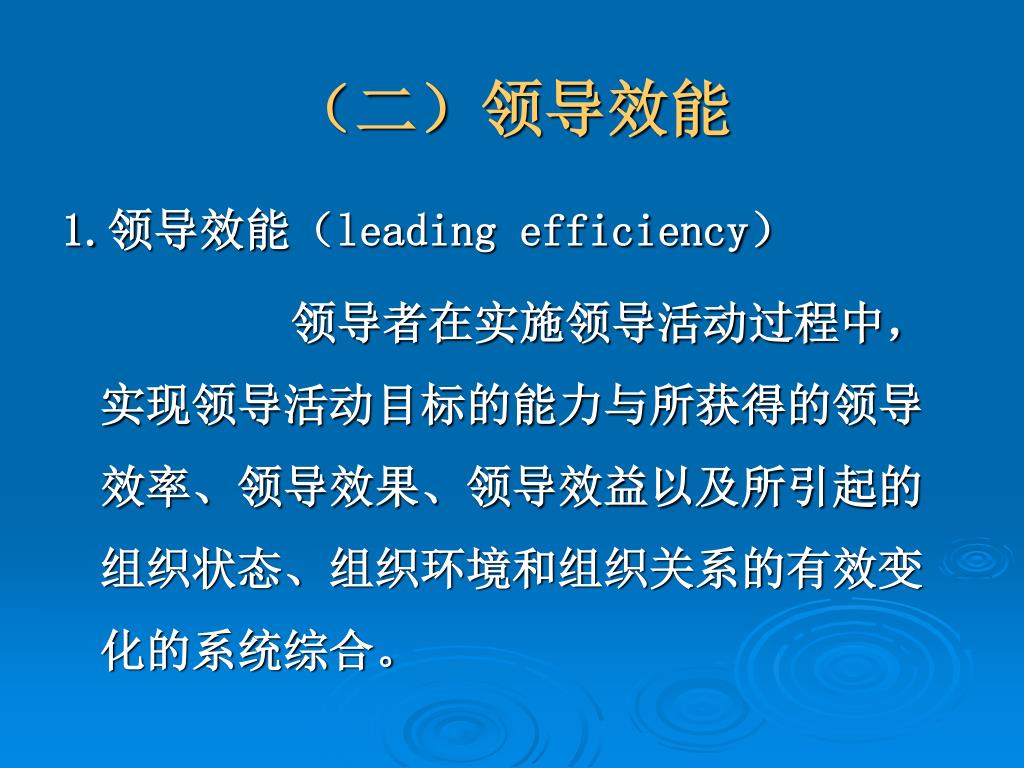 （二）领导效能

1.领导效能（leading efficiency）

领导者在实施领导活动过程中，实现领导活动目标的能力与所获得的领导效率、领导效果、领导效益以及所引起的组织状态、组织环境和组织关系的有效变化的系统综合。